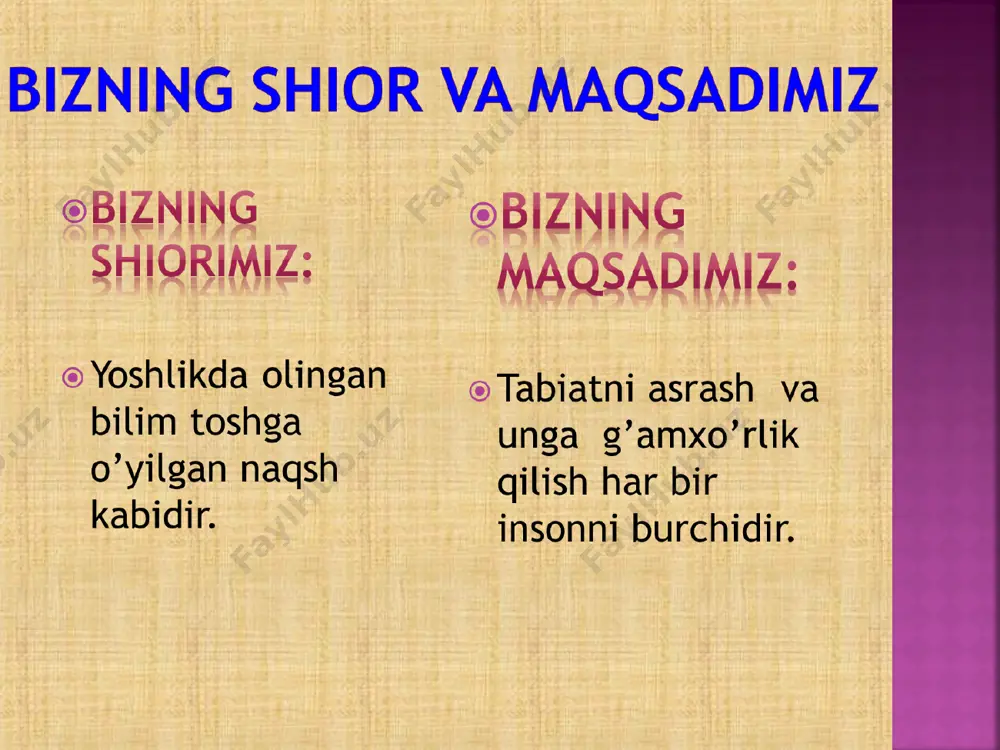 BIZNING SHIOR VA MAQSADIMIZ

BIZNING SHIORIMIZ:

Yoshlikda olingan bilim toshga o'yilgan naqsh kabidir.

BIZNING MAQSADIMIZ:

Tabiatni asrash va unga g'amxo'rlik qilish har bir insonni burchidir.

FaylHub.uz